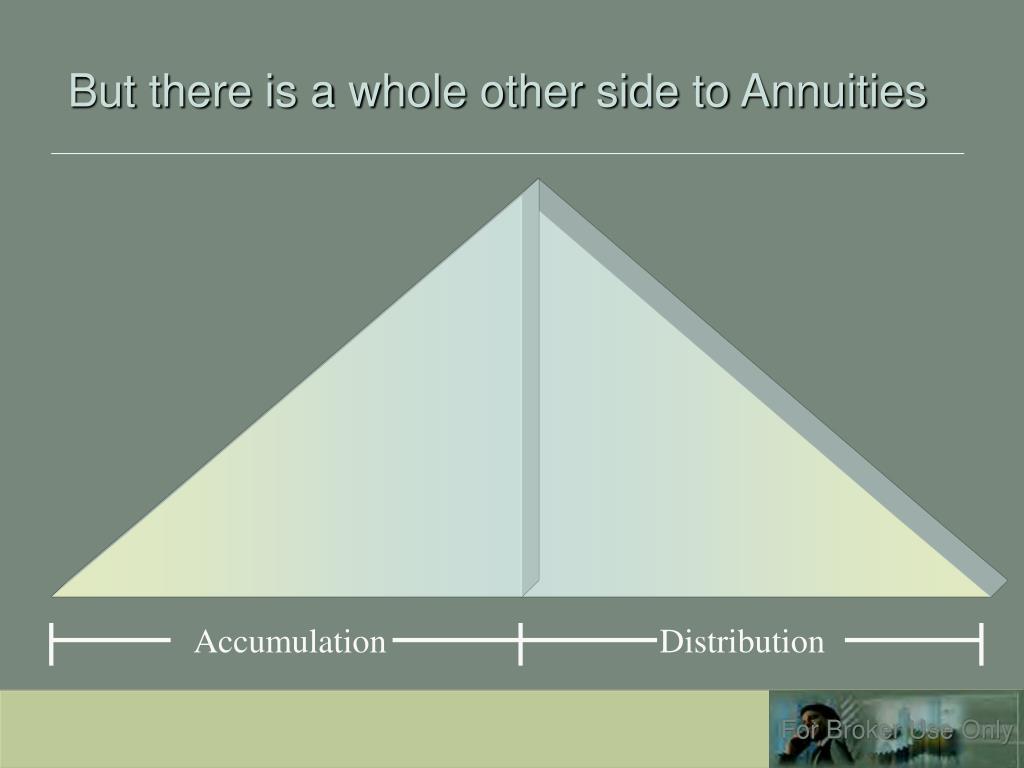 But there is a whole other side to Annuities

Accumulation

Distribution

For Broker Use Only